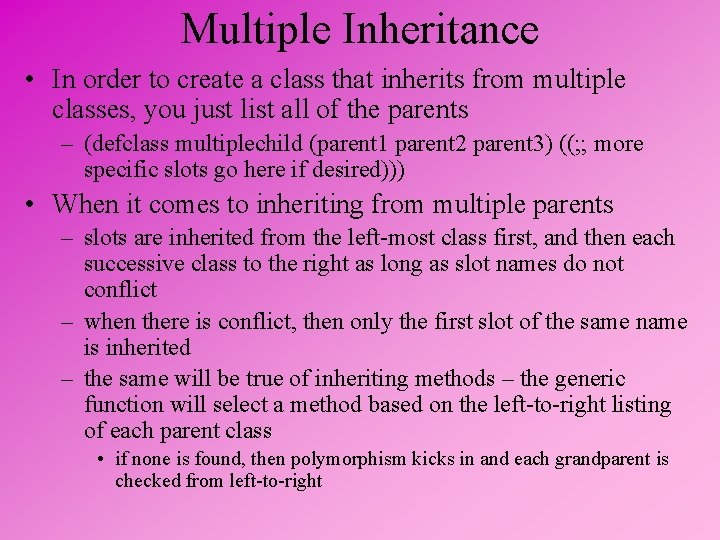 Multiple Inheritance

• In order to create a class that inherits from multiple classes, you just list all of the parents

– (defclass multiplechild (parent1 parent2 parent3) ((;; more specific slots go here if desired)))

• When it comes to inheriting from multiple parents

– slots are inherited from the left-most class first, and then each successive class to the right as long as slot names do not conflict

– when there is conflict, then only the first slot of the same name is inherited

– the same will be true of inheriting methods – the generic function will select a method based on the left-to-right listing of each parent class

• if none is found, then polymorphism kicks in and each grandparent is checked from left-to-right